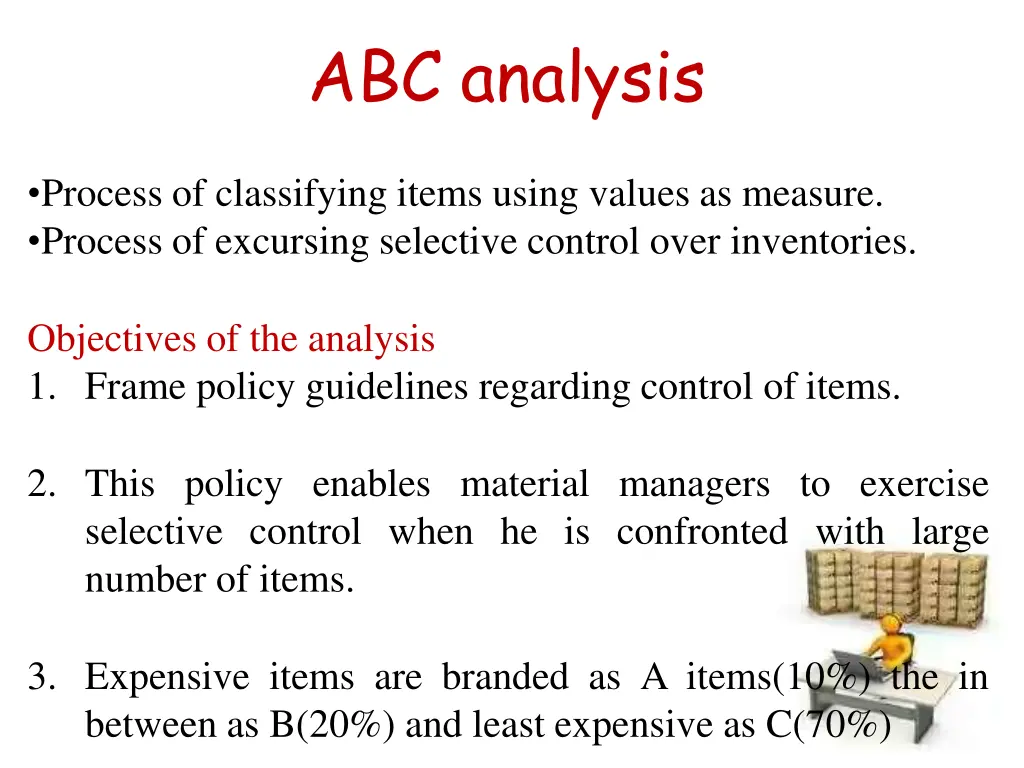 ABC analysis

•Process of classifying items using values as measure.
•Process of excursing selective control over inventories.

Objectives of the analysis
1. Frame policy guidelines regarding control of items.

2. This policy enables material managers to exercise selective control when he is confronted with large number of items.

3. Expensive items are branded as A items(10%) the in between as B(20%) and least expensive as C(70%)